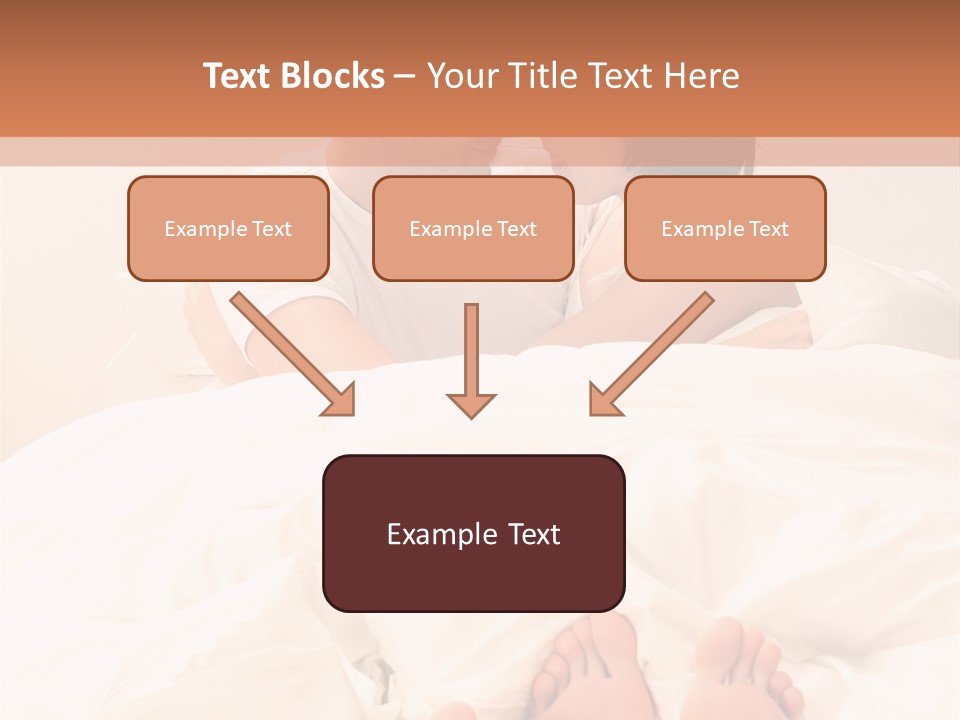 Text Blocks – Your Title Text Here

Example Text

Example Text

Example Text

Example Text